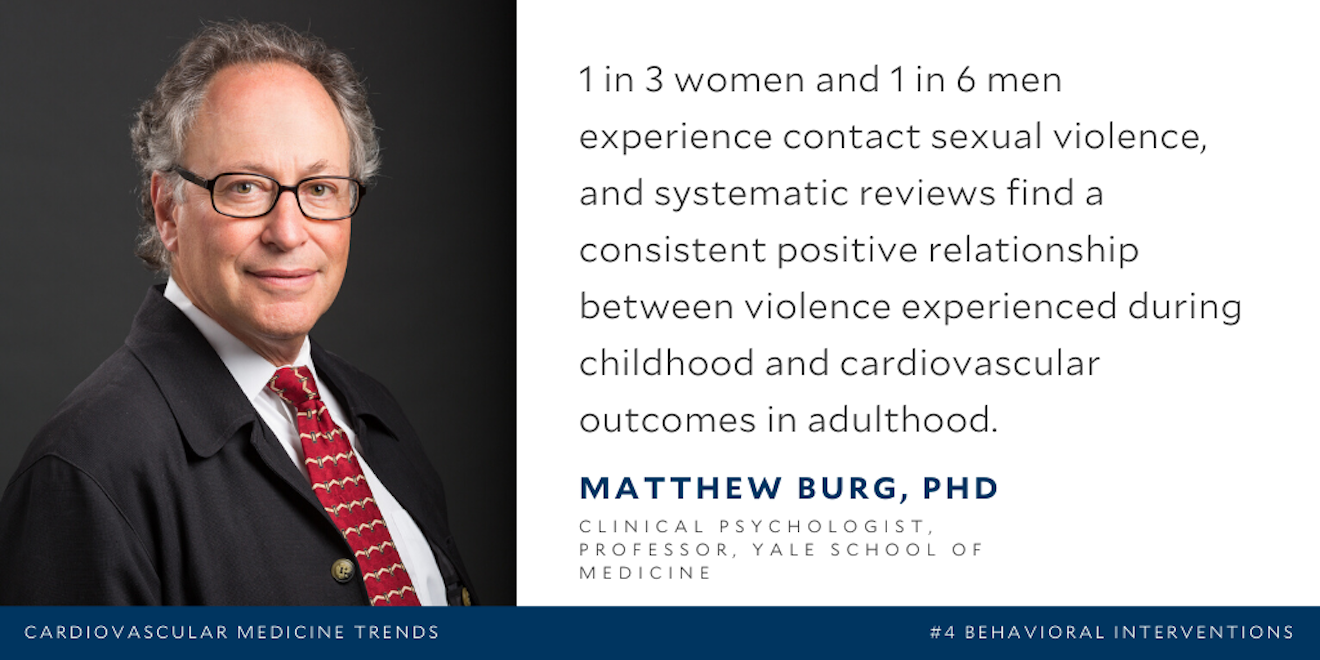 1 in 3 women and 1 in 6 men experience contact sexual violence, and systematic reviews find a consistent positive relationship between violence experienced during childhood and cardiovascular outcomes in adulthood.

MATTHEW BURG, PHD

CLINICAL PSYCHOLOGIST, PROFESSOR, YALE SCHOOL OF MEDICINE

CARDIOVASCULAR MEDICINE TRENDS

#4 BEHAVIORAL INTERVENTIONS